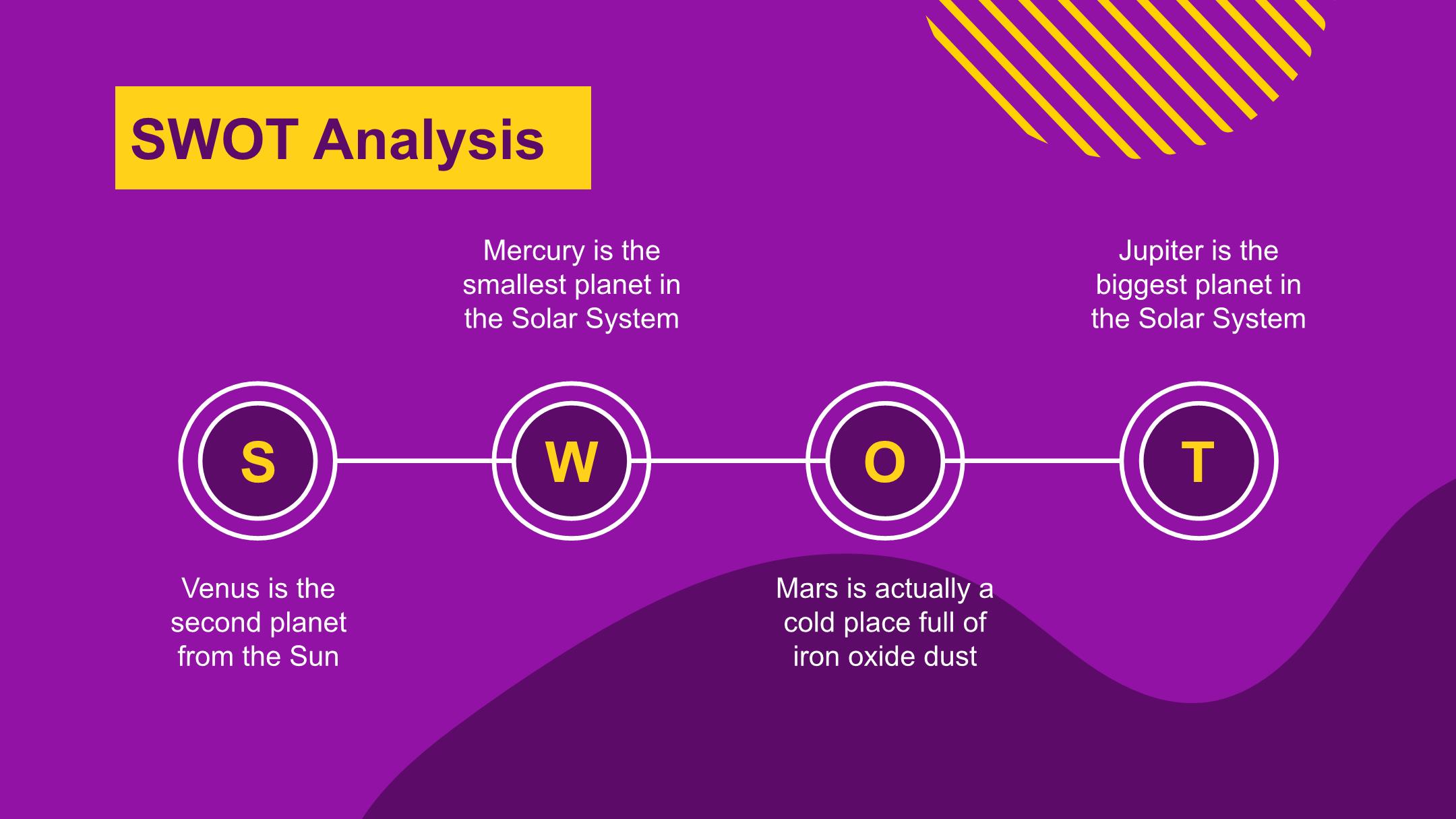 SWOT Analysis

Mercury is the smallest planet in the Solar System

Jupiter is the biggest planet in the Solar System

S

W

O

T

Venus is the second planet from the Sun

Mars is actually a cold place full of iron oxide dust